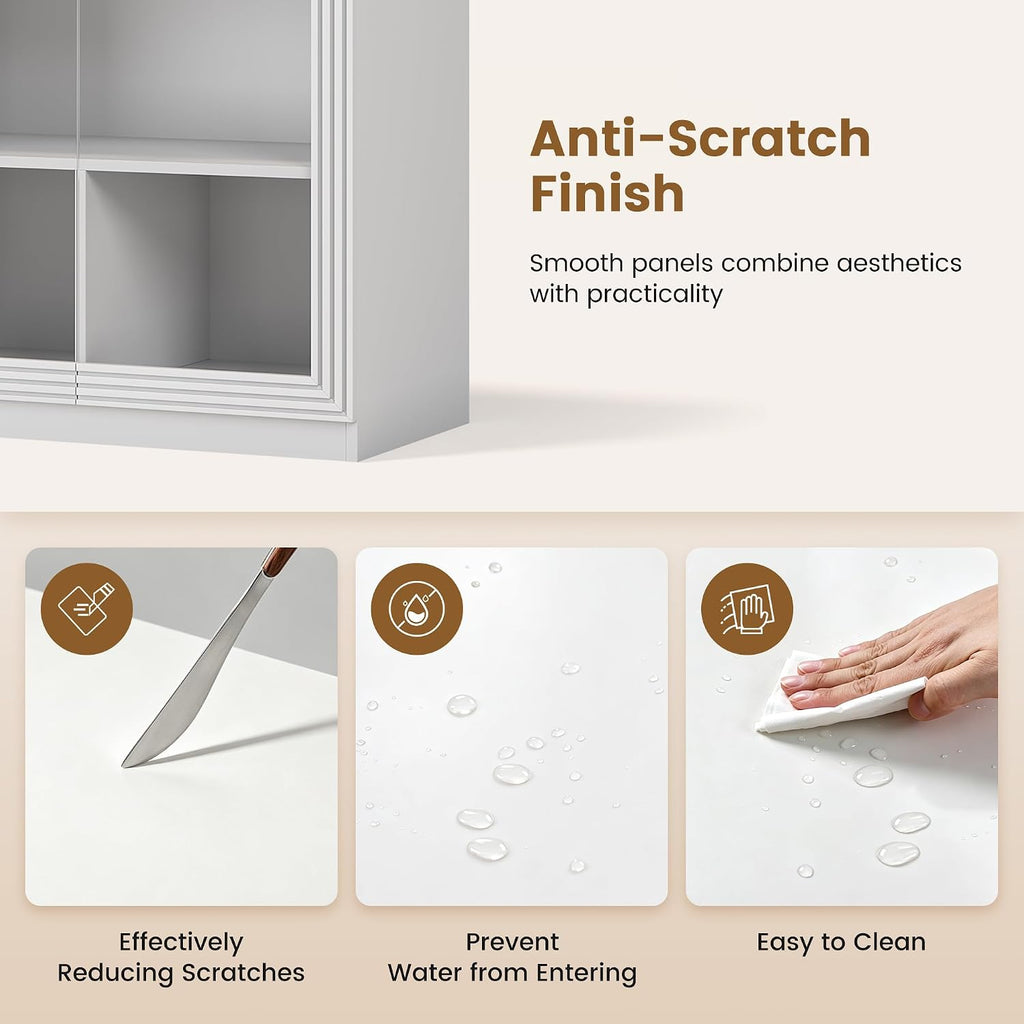 Anti-Scratch Finish

Smooth panels combine aesthetics with practicality

Effectively Reducing Scratches

Prevent Water from Entering

Easy to Clean